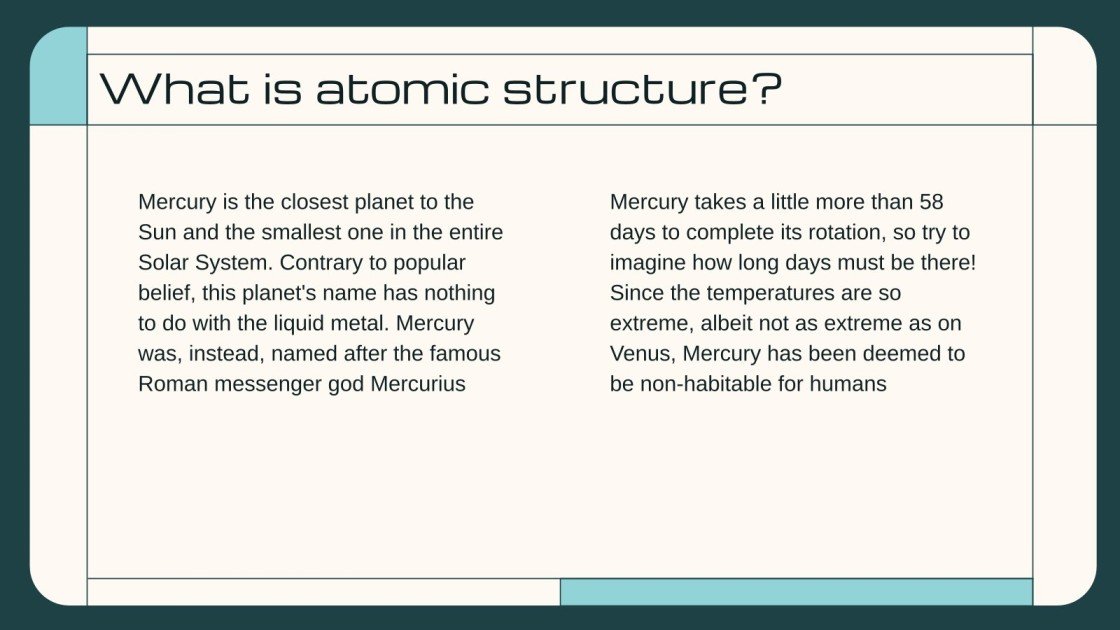 What is atomic structure?

Mercury is the closest planet to the Sun and the smallest one in the entire Solar System. Contrary to popular belief, this planet's name has nothing to do with the liquid metal. Mercury was, instead, named after the famous Roman messenger god Mercurius

Mercury takes a little more than 58 days to complete its rotation, so try to imagine how long days must be there! Since the temperatures are so extreme, albeit not as extreme as on Venus, Mercury has been deemed to be non-habitable for humans